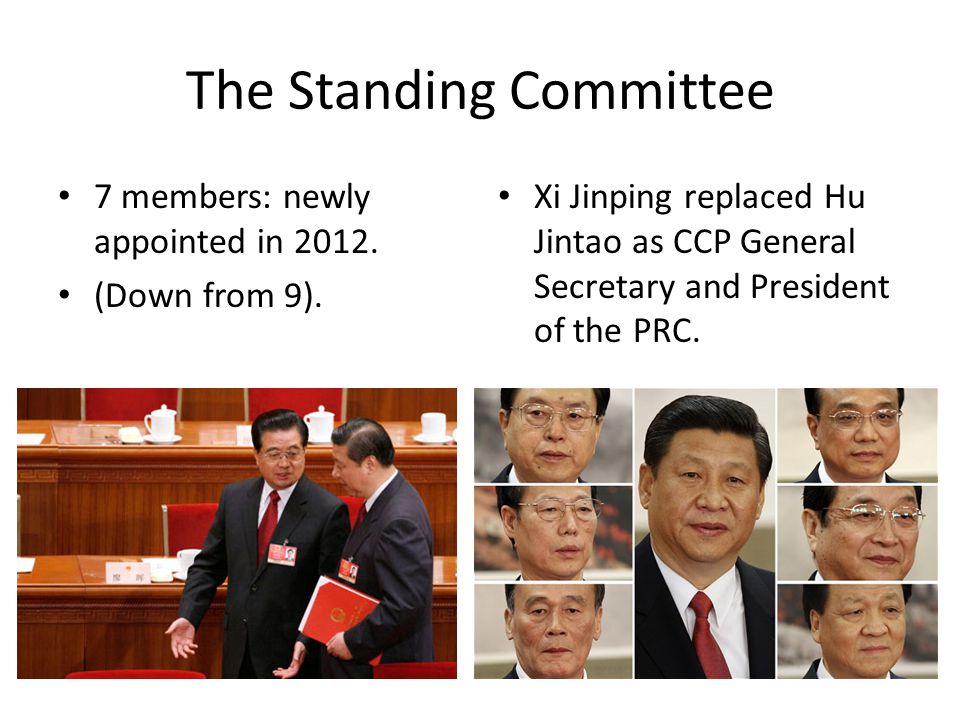 The Standing Committee

• 7 members: newly appointed in 2012.
• (Down from 9).

• Xi Jinping replaced Hu Jintao as CCP General Secretary and President of the PRC.